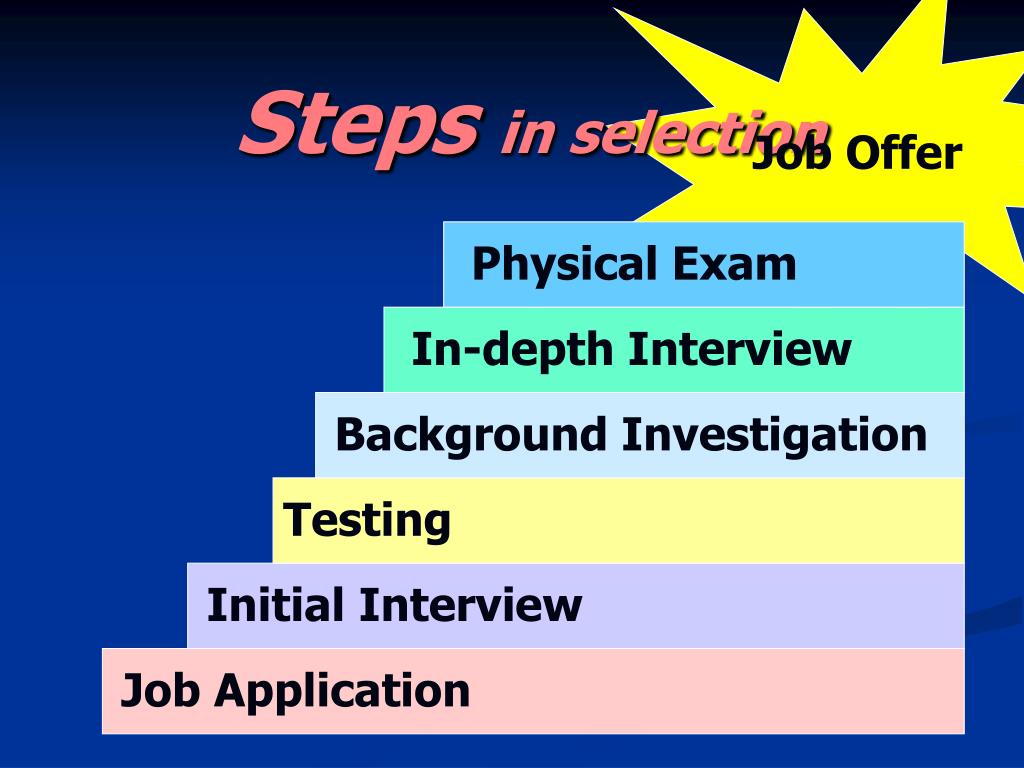 Steps in selection

Job Offer

Physical Exam

In-depth Interview

Background Investigation

Testing

Initial Interview

Job Application